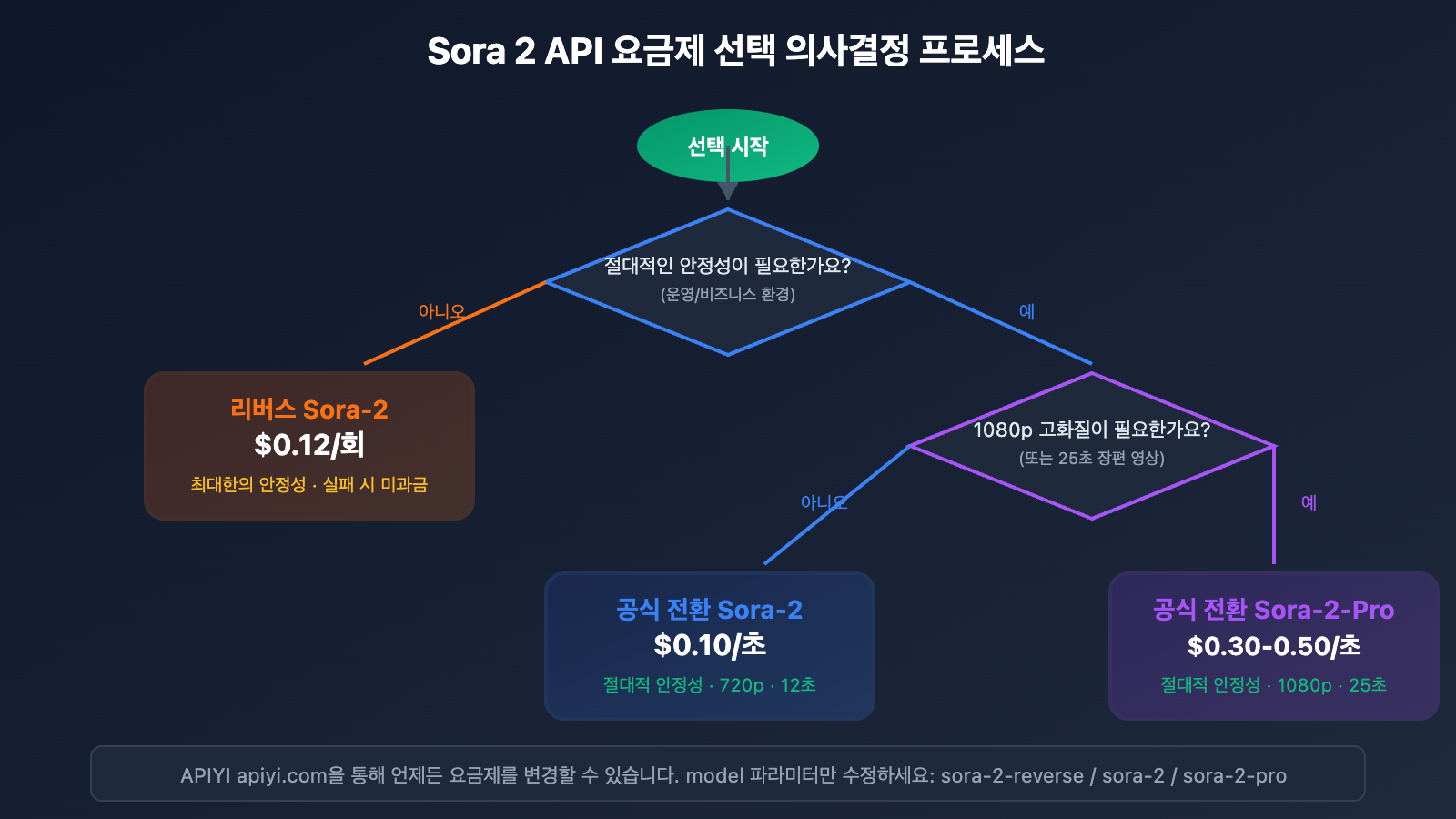 Sora 2 API 요금제 선택 의사결정 프로세스

선택 시작

절대적인 안정성이 필요한가요?
(운영/비즈니스 환경)

아니오

예

리버스 Sora-2
$0.12/회
최대한의 안정성 · 실패 시 미과금

1080p 고화질이 필요한가요?
(또는 25초 장편 영상)

아니오

예

공식 전환 Sora-2
$0.10/초
절대적 안정성 · 720p · 12초

공식 전환 Sora-2-Pro
$0.30-0.50/초
절대적 안정성 · 1080p · 25초

APIYI apiyi.com을 통해 언제든 요금제를 변경할 수 있습니다. model 파라미터만 수정하세요: sora-2-reverse / sora-2 / sora-2-pro